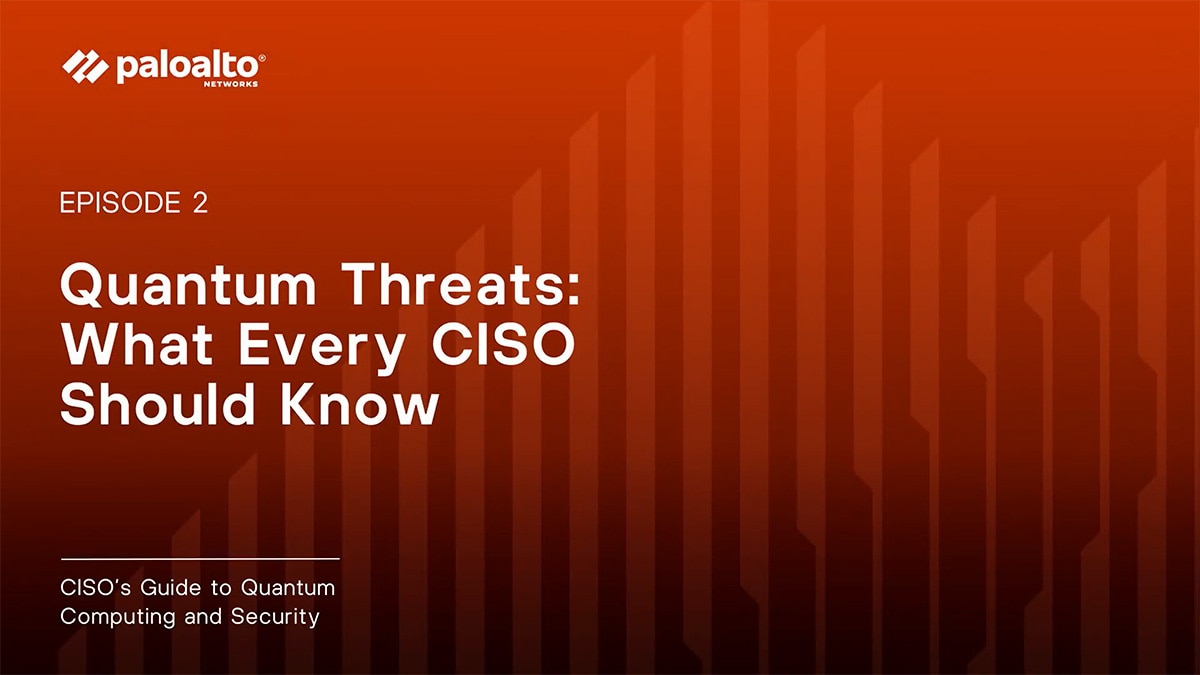 paloalto®
NETWORKS

EPISODE 2

Quantum Threats: What Every CISO Should Know

CISO's Guide to Quantum Computing and Security